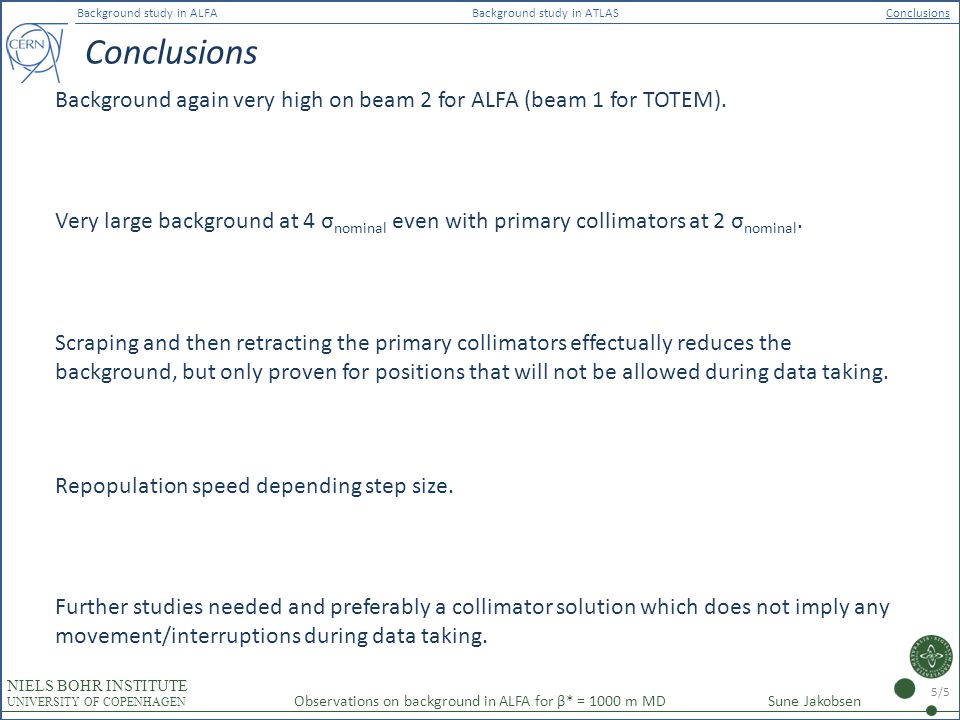 Background study in ALFA Background study in ATLAS Conclusions

CERN

Conclusions

Background again very high on beam 2 for ALFA (beam 1 for TOTEM).

Very large background at 4 $\sigma_{nominal}$ even with primary collimators at 2 $\sigma_{nominal}$.

Scraping and then retracting the primary collimators effectually reduces the background, but only proven for positions that will not be allowed during data taking.

Repopulation speed depending step size.

Further studies needed and preferably a collimator solution which does not imply any movement/interruptions during data taking.

NIELS BOHR INSTITUTE
UNIVERSITY OF COPENHAGEN

Observations on background in ALFA for $\beta^*$ = 1000 m MD

Sune Jakobsen

5/5